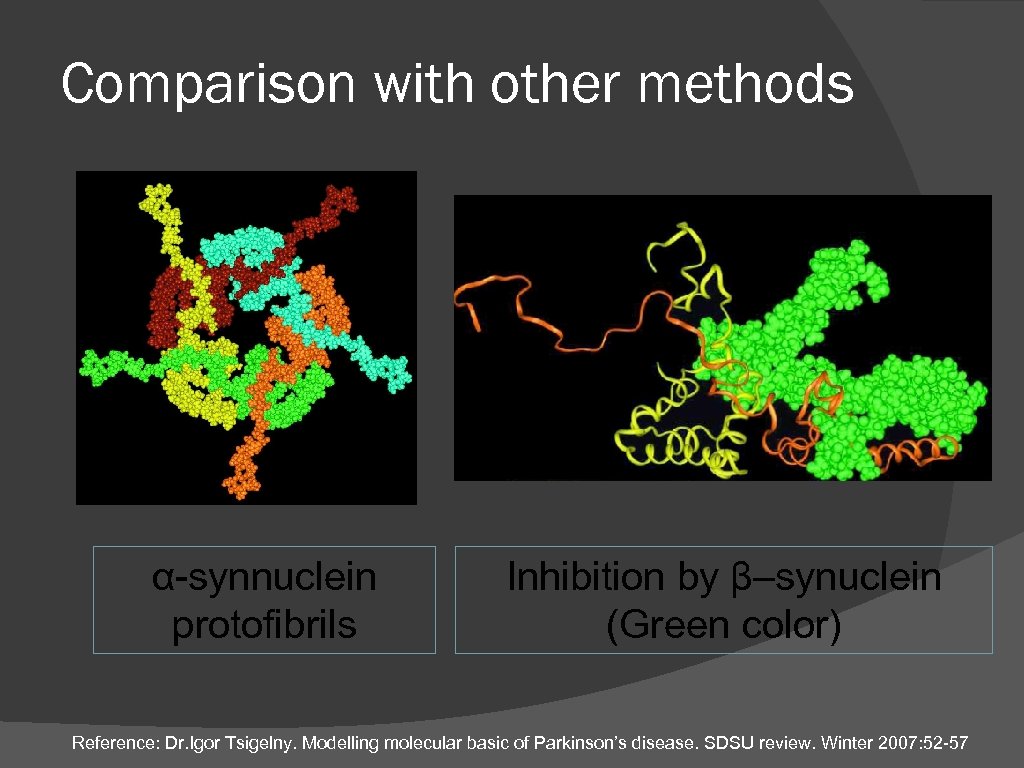 Comparison with other methods

α-synnuclein protofibrils

Inhibition by β–synuclein (Green color)

Reference: Dr.Igor Tsigelny. Modelling molecular basic of Parkinson's disease. SDSU review. Winter 2007: 52-57